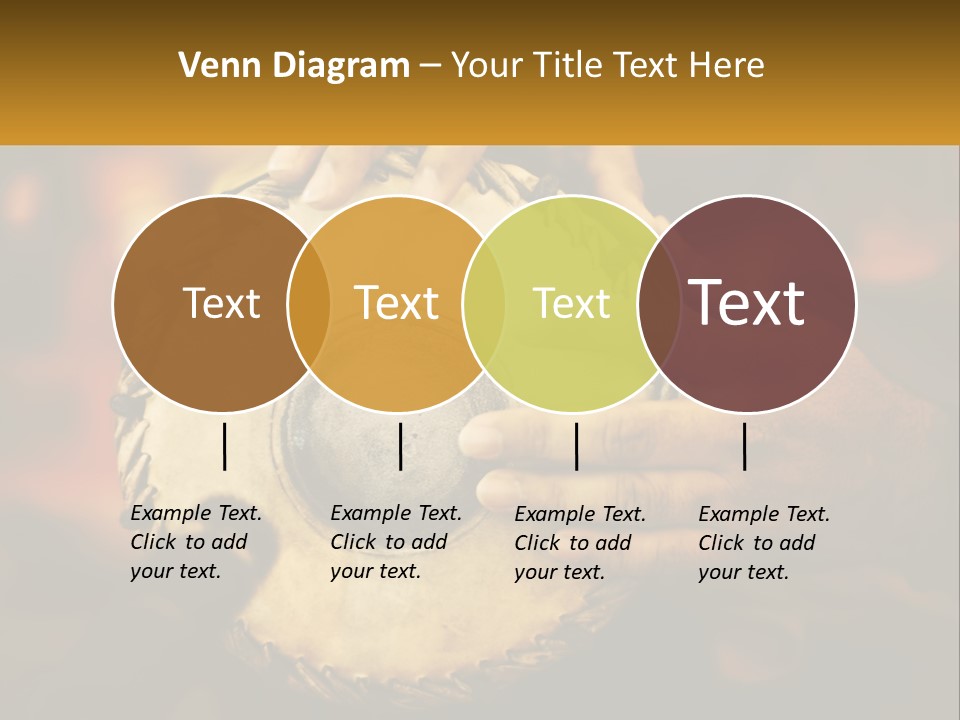 Venn Diagram – Your Title Text Here

Text

Text

Text

Text

Example Text. Click to add your text.

Example Text. Click to add your text.

Example Text. Click to add your text.

Example Text. Click to add your text.